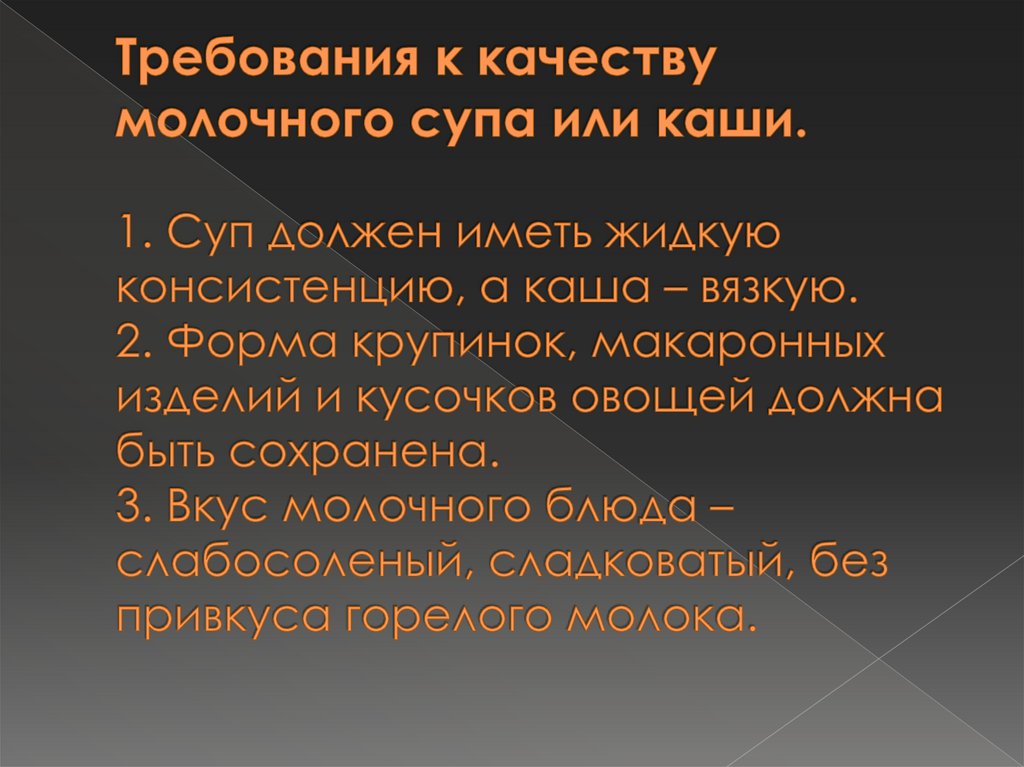 Требования к качеству молочного супа или каши.

1. Суп должен иметь жидкую консистенцию, а каша – вязкую.
2. Форма крупинок, макаронных изделий и кусочков овощей должна быть сохранена.
3. Вкус молочного блюда – слабосоленый, сладковатый, без привкуса горелого молока.